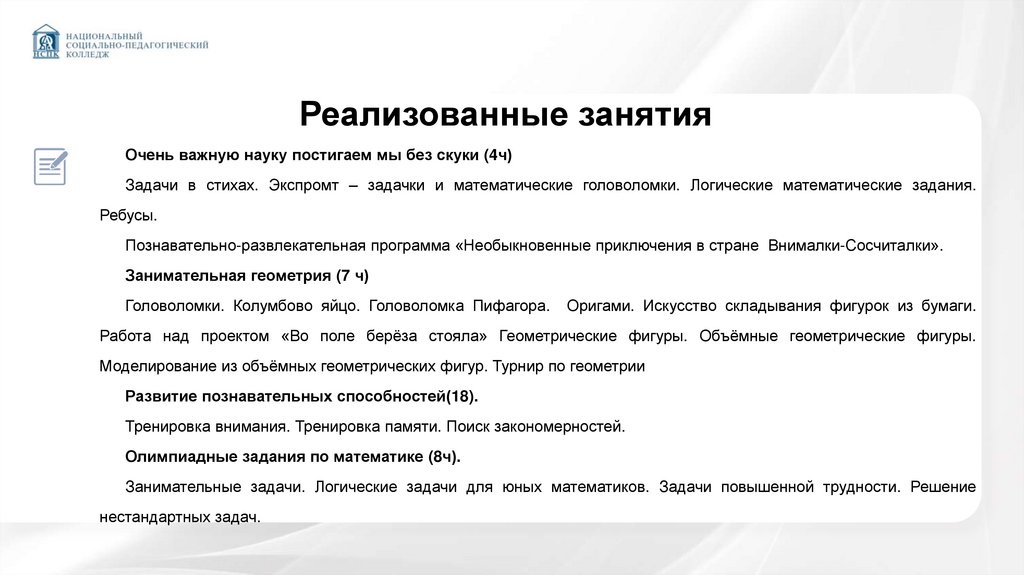 НСПК НАЦИОНАЛЬНЫЙ СОЦИАЛЬНО-ПЕДАГОГИЧЕСКИЙ КОЛЛЕДЖ

Реализованные занятия

Очень важную науку постигаем мы без скуки (4ч)

Задачи в стихах. Экспромт – задачки и математические головоломки. Логические математические задания. Ребусы.

Познавательно-развлекательная программа «Необыкновенные приключения в стране Внималки-Сосчиталки».

Занимательная геометрия (7 ч)

Головоломки. Колумбово яйцо. Головоломка Пифагора. Оригами. Искусство складывания фигурок из бумаги. Работа над проектом «Во поле берёза стояла» Геометрические фигуры. Объёмные геометрические фигуры. Моделирование из объёмных геометрических фигур. Турнир по геометрии

Развитие познавательных способностей(18).

Тренировка внимания. Тренировка памяти. Поиск закономерностей.

Олимпиадные задания по математике (8ч).

Занимательные задачи. Логические задачи для юных математиков. Задачи повышенной трудности. Решение нестандартных задач.